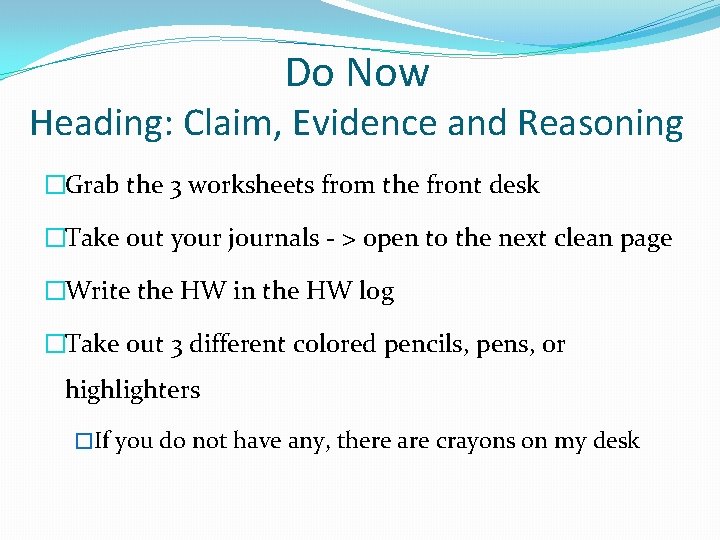 Do Now
Heading: Claim, Evidence and Reasoning

□Grab the 3 worksheets from the front desk

□Take out your journals - > open to the next clean page

□Write the HW in the HW log

□Take out 3 different colored pencils, pens, or highlighters

□If you do not have any, there are crayons on my desk